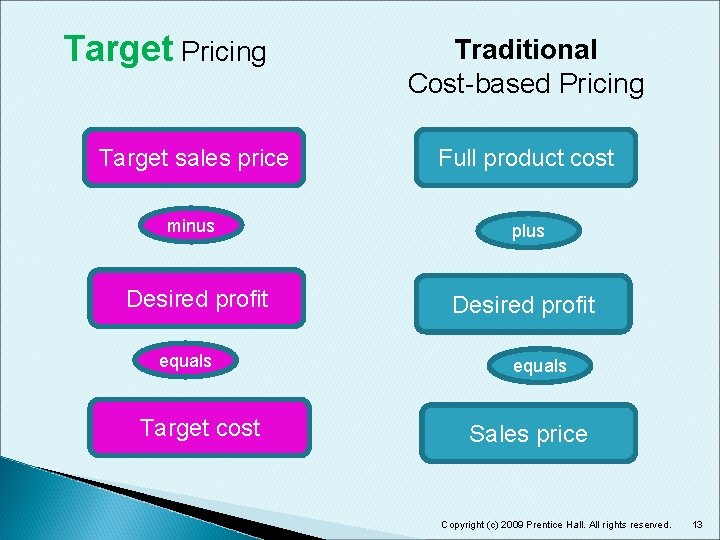 Target Pricing

Target sales price

minus

Desired profit

equals

Target cost

Traditional
Cost-based Pricing

Full product cost

plus

Desired profit

equals

Sales price

Copyright (c) 2009 Prentice Hall. All rights reserved. 13